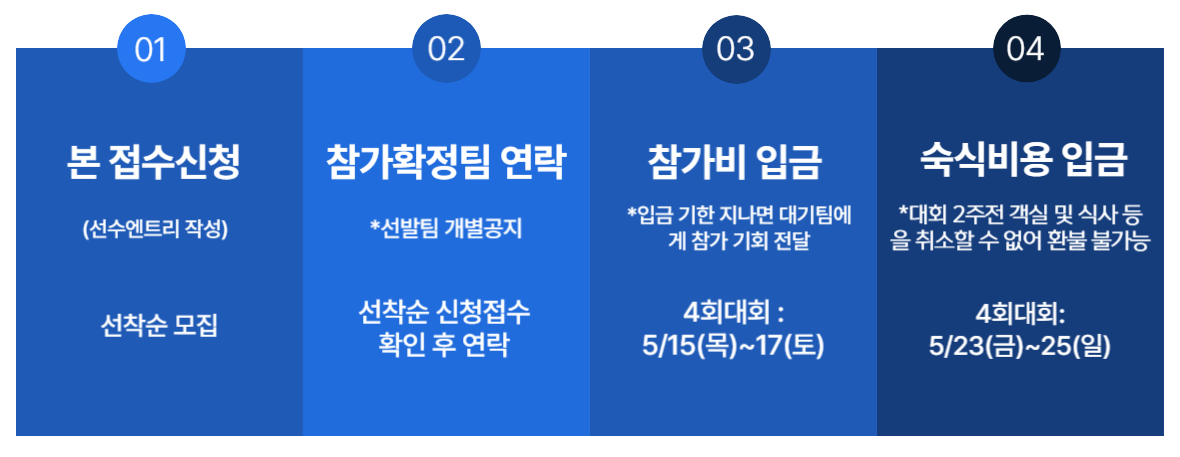 01

본 접수신청

(선수엔트리 작성)

선착순 모집

02

참가확정팀 연락

*선발팀 개별공지

선착순 신청접수 확인 후 연락

03

참가비 입금

*입금 기한 지나면 대기팀에게 참가 기회 전달

4회대회 : 5/15(목)~17(토)

04

숙식비용 입금

*대회 2주전 객실 및 식사 등을 취소할 수 없어 환불 불가능

4회대회: 5/23(금)~25(일)